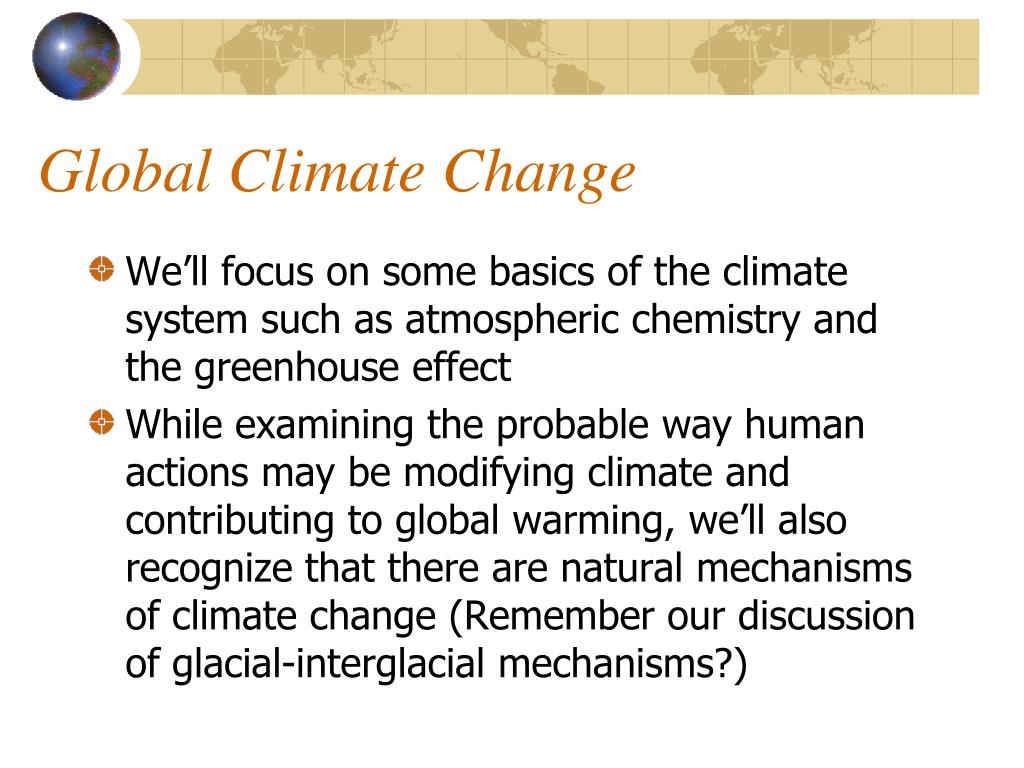 Global Climate Change

We’ll focus on some basics of the climate system such as atmospheric chemistry and the greenhouse effect

While examining the probable way human actions may be modifying climate and contributing to global warming, we’ll also recognize that there are natural mechanisms of climate change (Remember our discussion of glacial-interglacial mechanisms?)